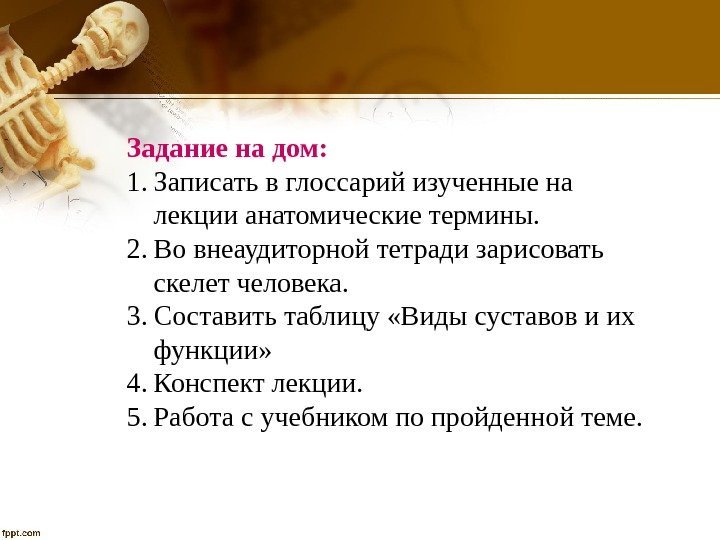 Задание на дом:

1. Записать в глоссарий изученные на лекции анатомические термины.
2. Во внеаудиторной тетради зарисовать скелет человека.
3. Составить таблицу «Виды суставов и их функции»
4. Конспект лекции.
5. Работа с учебником по пройденной теме.

fppt.com